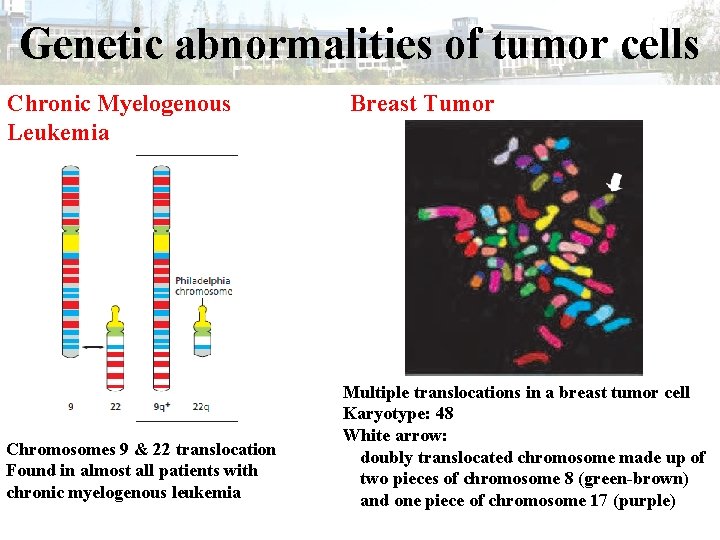 Genetic abnormalities of tumor cells

Chronic Myelogenous Leukemia

Philadelphia chromosome

9 22 9q+ 22q

Chromosomes 9 & 22 translocation
Found in almost all patients with chronic myelogenous leukemia

Breast Tumor

Multiple translocations in a breast tumor cell
Karyotype: 48
White arrow:
doubly translocated chromosome made up of two pieces of chromosome 8 (green-brown) and one piece of chromosome 17 (purple)